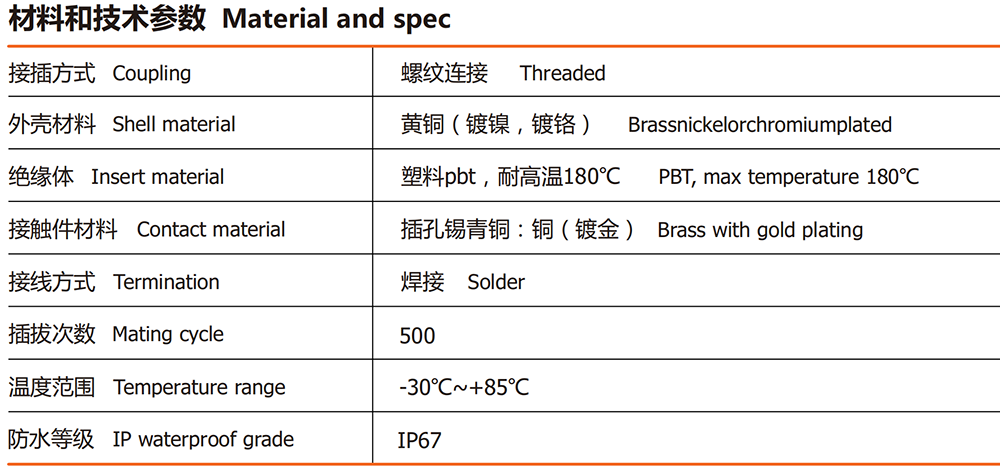 材料和技术参数 Material and spec

| | |
|---|---|
| 接插方式 Coupling | 螺纹连接 Threaded |
| 外壳材料 Shell material | 黄铜（镀镍，镀铬） Brassnickelorchromiumplated |
| 绝缘体 Insert material | 塑料pbt，耐高温180℃ PBT, max temperature 180℃ |
| 接触件材料 Contact material | 插孔锡青铜：铜（镀金） Brass with gold plating |
| 接线方式 Termination | 焊接 Solder |
| 插拔次数 Mating cycle | 500 |
| 温度范围 Temperature range | -30℃~+85℃ |
| 防水等级 IP waterproof grade | IP67 |